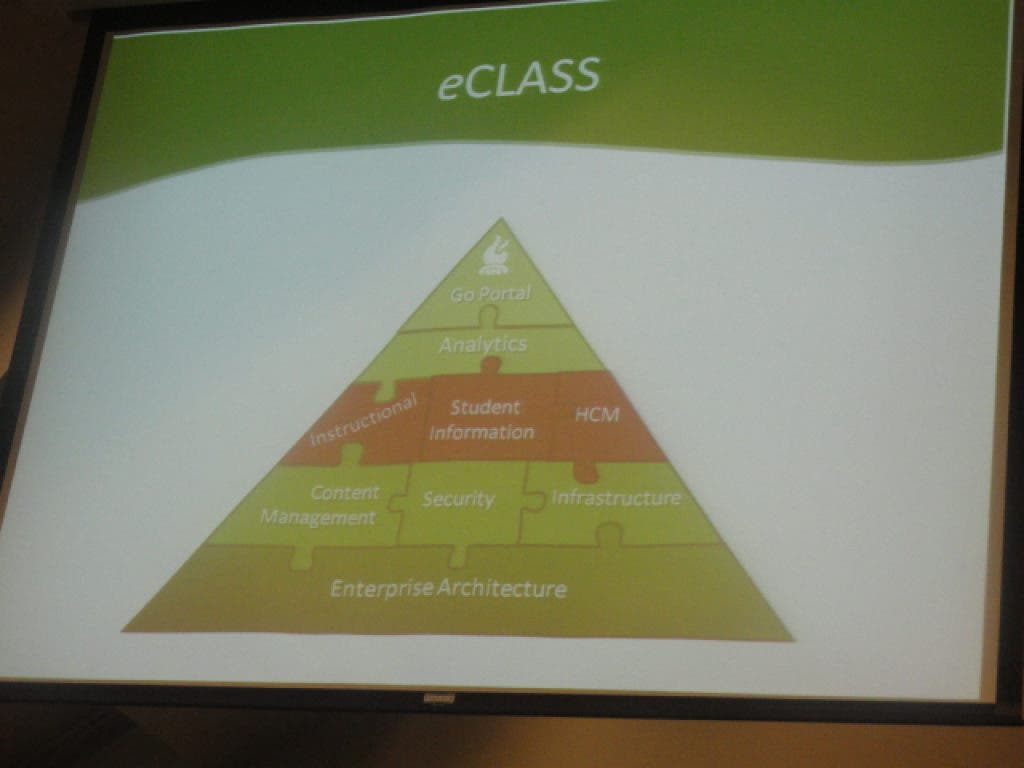 eCLASS

Go Portal

Analytics

Instructional

Student Information

HCM

Content Management

Security

Infrastructure

Enterprise Architecture